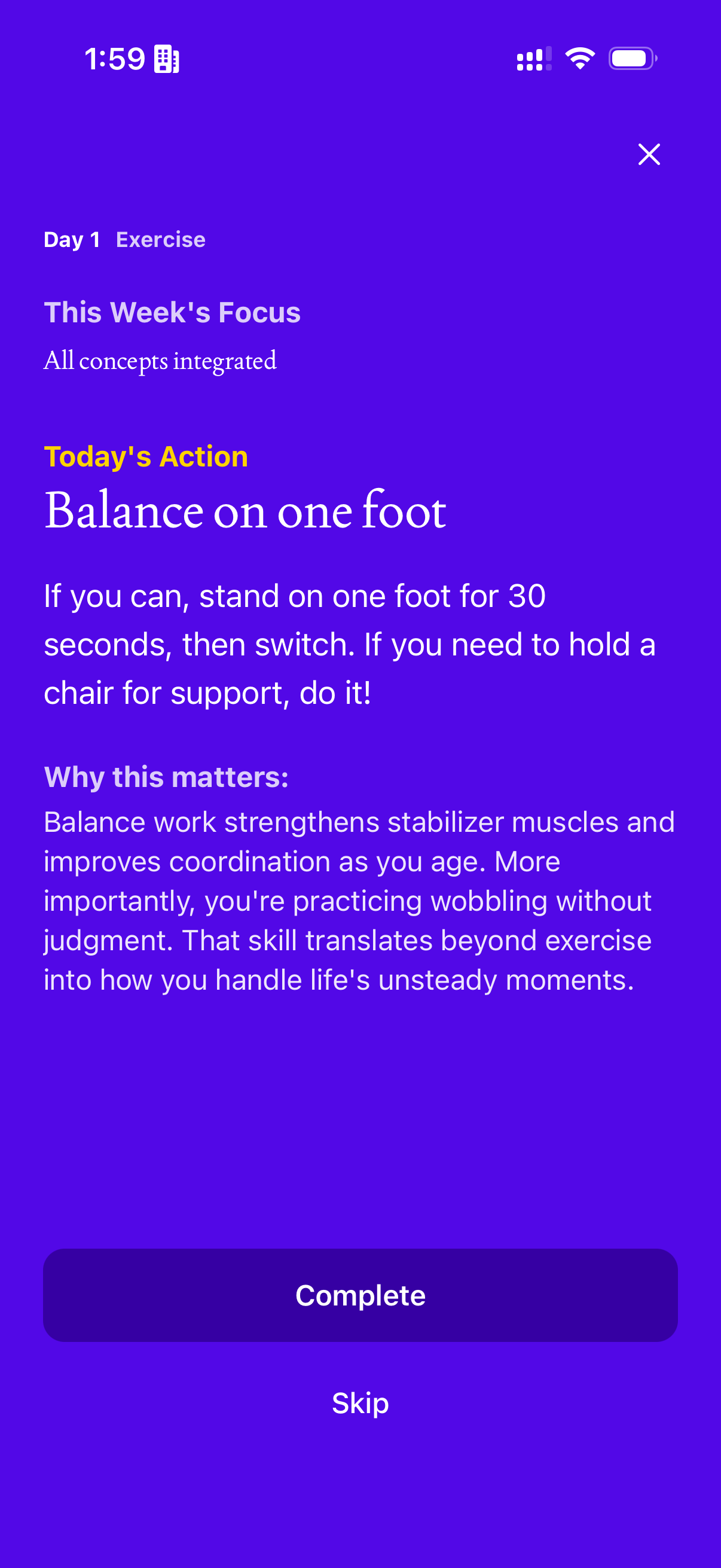 1:59

Day 1 Exercise

This Week's Focus

All concepts integrated

Today's Action

Balance on one foot

If you can, stand on one foot for 30 seconds, then switch. If you need to hold a chair for support, do it!

Why this matters:

Balance work strengthens stabilizer muscles and improves coordination as you age. More importantly, you're practicing wobbling without judgment. That skill translates beyond exercise into how you handle life's unsteady moments.

Complete

Skip